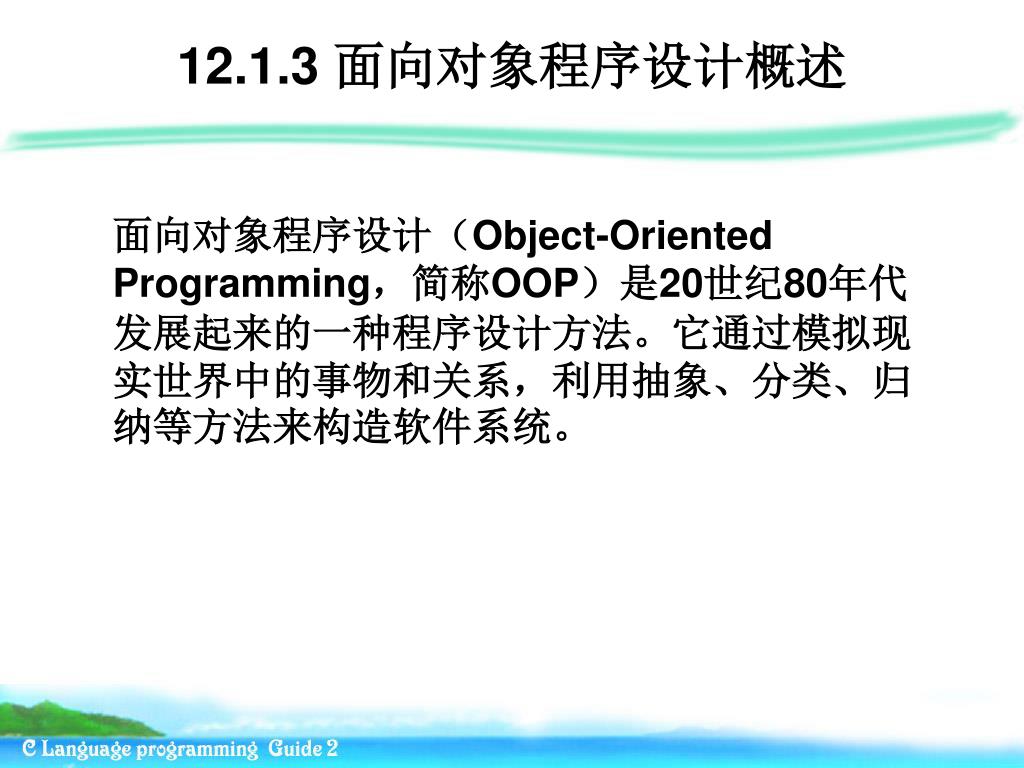 12.1.3 面向对象程序设计概述

面向对象程序设计（Object-Oriented Programming，简称OOP）是20世纪80年代发展起来的一种程序设计方法。它通过模拟现实世界中的事物和关系，利用抽象、分类、归纳等方法来构造软件系统。

C Language programming Guide 2